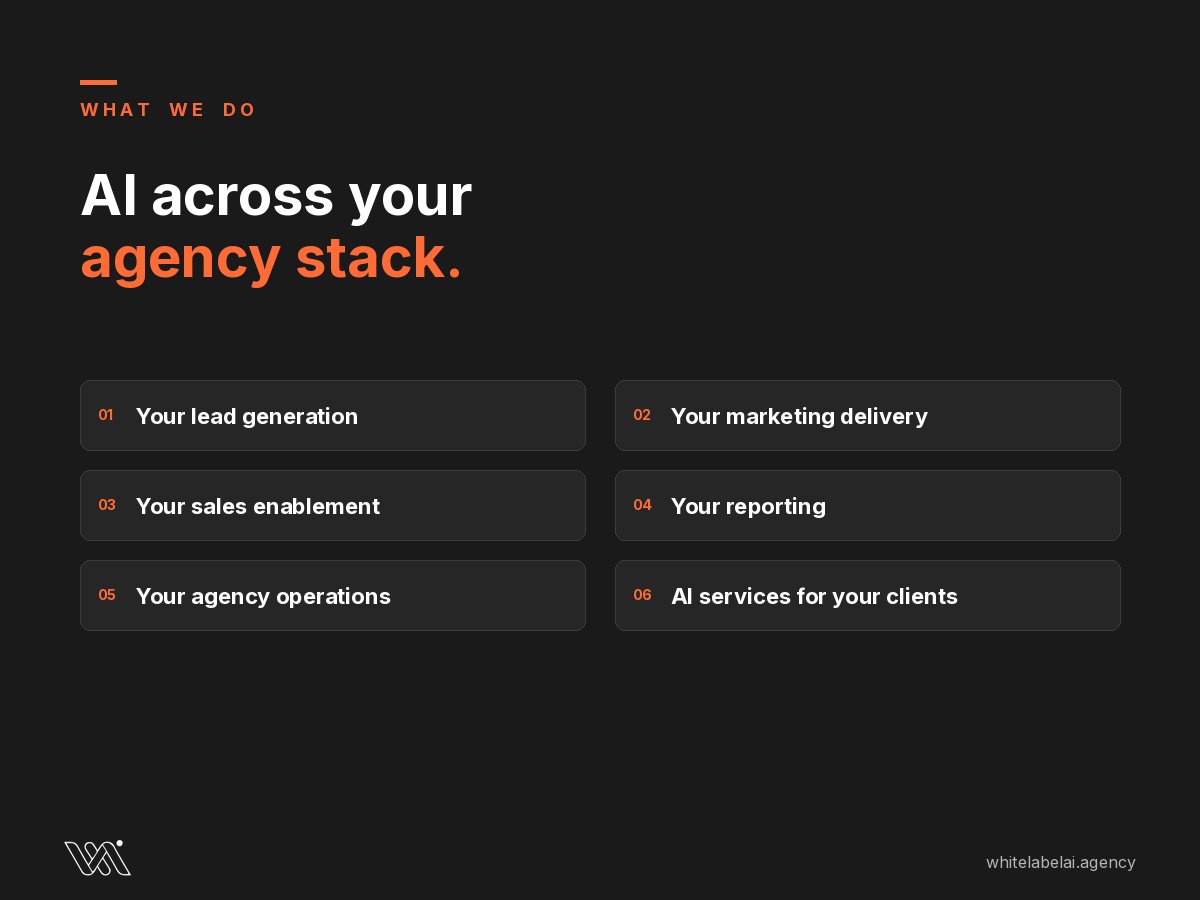 WHAT WE DO

AI across your agency stack.

01 Your lead generation

02 Your marketing delivery

03 Your sales enablement

04 Your reporting

05 Your agency operations

06 AI services for your clients

whitelabelai.agency